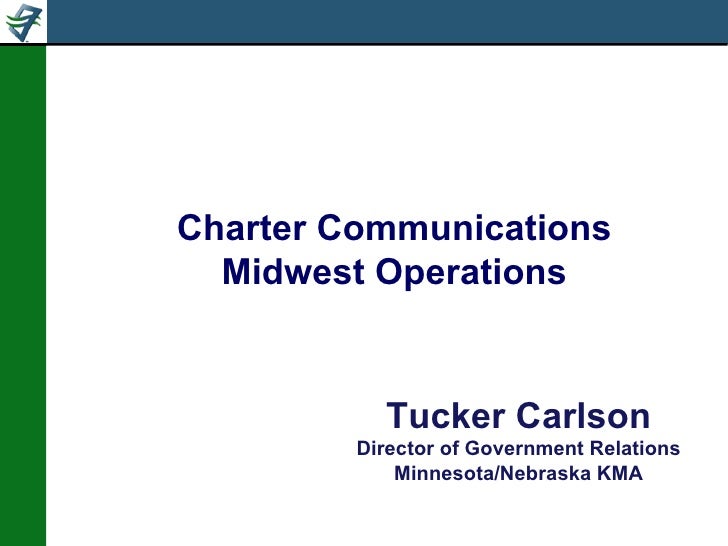 Charter Communications
Midwest Operations

Tucker Carlson
Director of Government Relations
Minnesota/Nebraska KMA